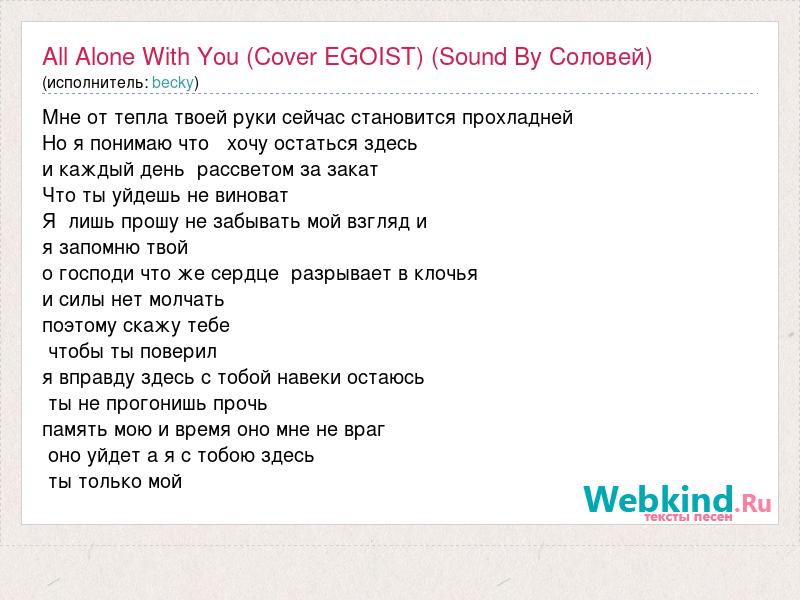 All Alone With You (Cover EGOIST) (Sound By Соловей)
(исполнитель: becky)

Мне от тепла твоей руки сейчас становится прохладней
Но я понимаю что хочу остаться здесь
и каждый день рассветом за закат
Что ты уйдешь не виноват
Я лишь прошу не забывать мой взгляд и
я запомню твой
о господи что же сердце разрывает в клочья
и силы нет молчать
поэтому скажу тебе
чтобы ты поверил
я вправду здесь с тобой навеки остаюсь
ты не прогонишь прочь
память мою и время оно мне не враг
оно уйдет а я с тобою здесь
ты только мой

Webkind.Ru
тексты песен